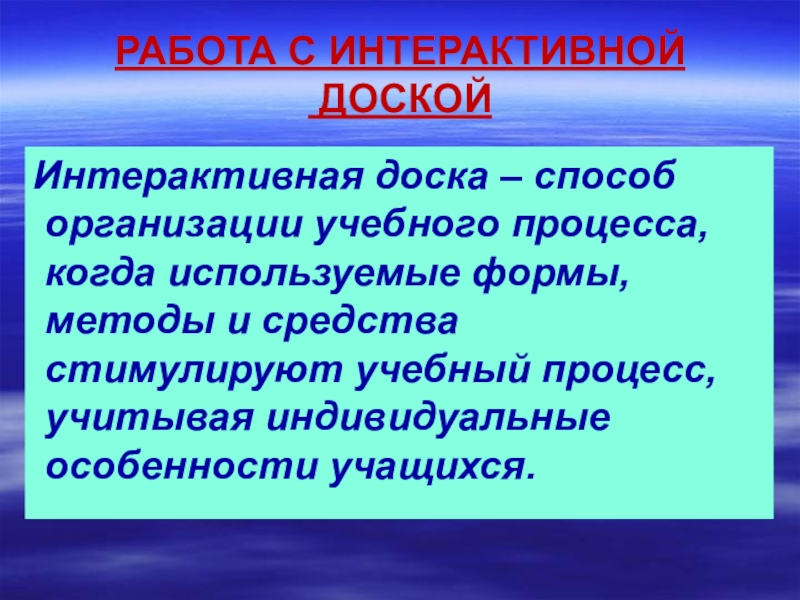 РАБОТА С ИНТЕРАКТИВНОЙ ДОСКОЙ

Интерактивная доска – способ организации учебного процесса, когда используемые формы, методы и средства стимулируют учебный процесс, учитывая индивидуальные особенности учащихся.